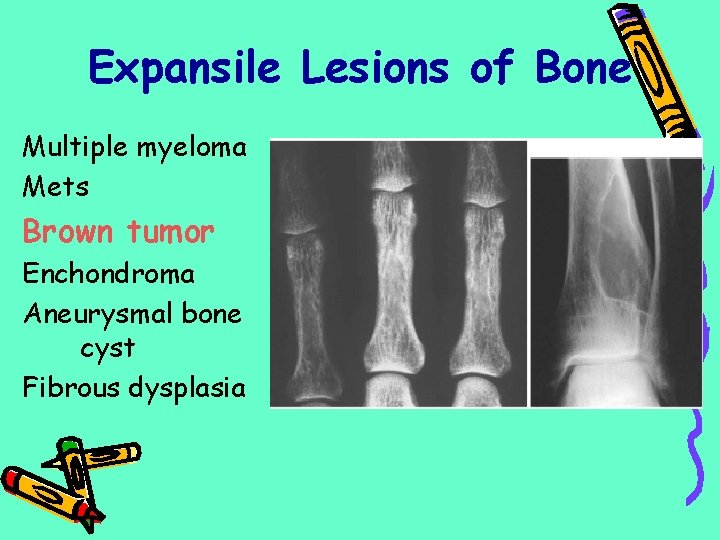 Expansile Lesions of Bone

Multiple myeloma
Mets
Brown tumor
Enchondroma
Aneurysmal bone cyst
Fibrous dysplasia